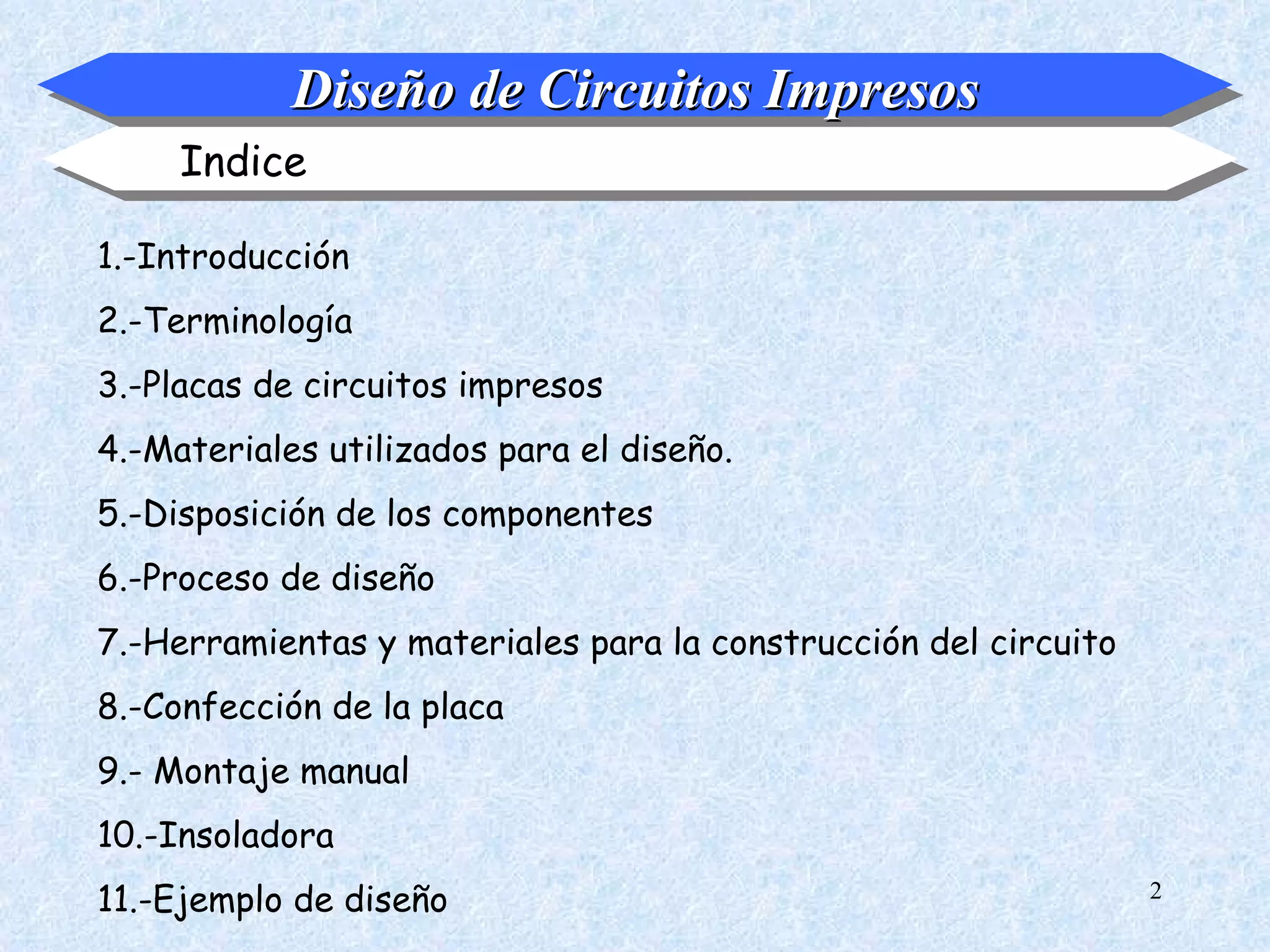 Diseño de Circuitos Impresos

Indice

1.-Introducción

2.-Terminología

3.-Placas de circuitos impresos

4.-Materiales utilizados para el diseño.

5.-Disposición de los componentes

6.-Proceso de diseño

7.-Herramientas y materiales para la construcción del circuito

8.-Confección de la placa

9.- Montaje manual

10.-Insoladora

11.-Ejemplo de diseño

2